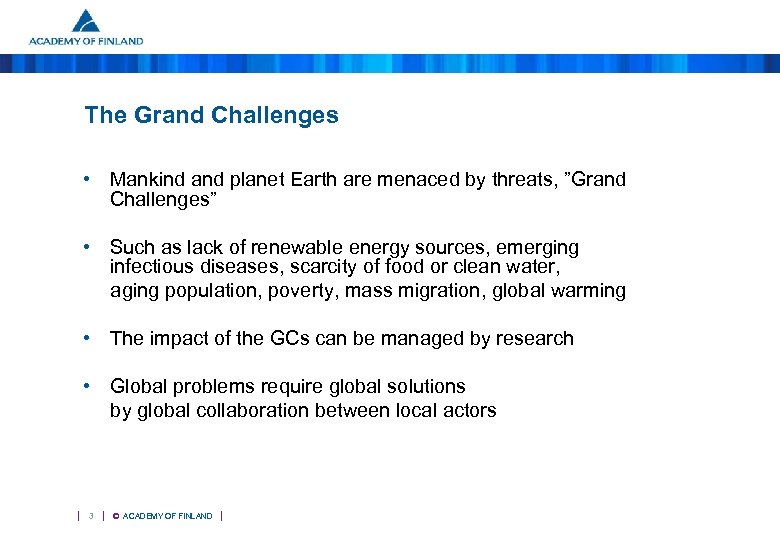 ACADEMY OF FINLAND

The Grand Challenges

• Mankind and planet Earth are menaced by threats, ”Grand Challenges”

• Such as lack of renewable energy sources, emerging infectious diseases, scarcity of food or clean water, aging population, poverty, mass migration, global warming

• The impact of the GCs can be managed by research

• Global problems require global solutions by global collaboration between local actors

| 3 | © ACADEMY OF FINLAND |